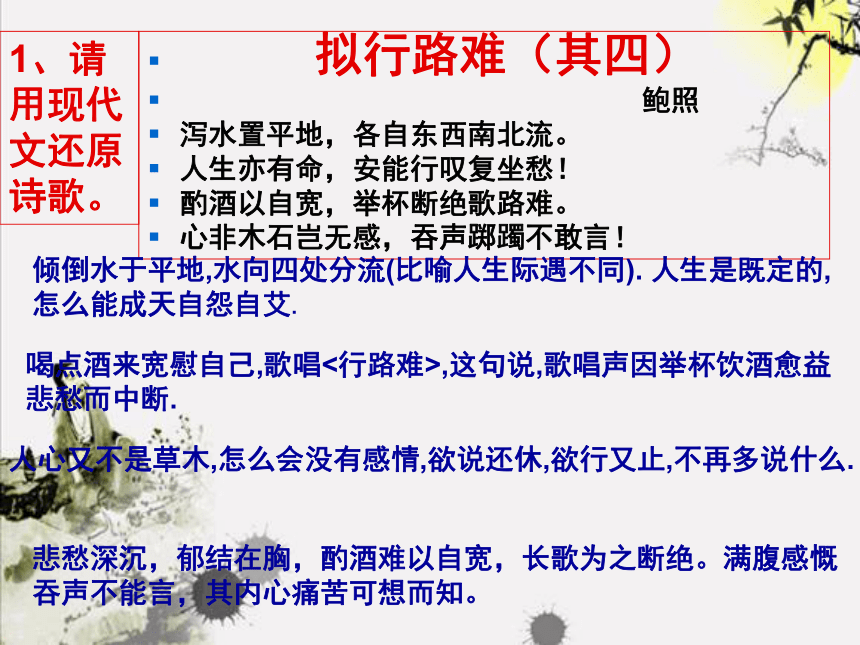 1、请用现代文还原诗歌。

拟行路难（其四）

鲍照

泻水置平地，各自东西南北流。

人生亦有命，安能行叹复坐愁！

酌酒以自宽，举杯断绝歌路难。

心非木石岂无感，吞声踯躅不敢言！

倾倒水于平地,水向四处分流(比喻人生际遇不同). 人生是既定的,怎么能成天自怨自艾.

喝点酒来宽慰自己,歌唱<行路难>,这句说,歌唱声因举杯饮酒愈益悲愁而中断.

人心又不是草木,怎么会没有感情,欲说还休,欲行又止,不再多说什么.

悲愁深沉，郁结在胸，酌酒难以自宽，长歌为之断绝。满腹感慨吞声不能言，其内心痛苦可想而知。